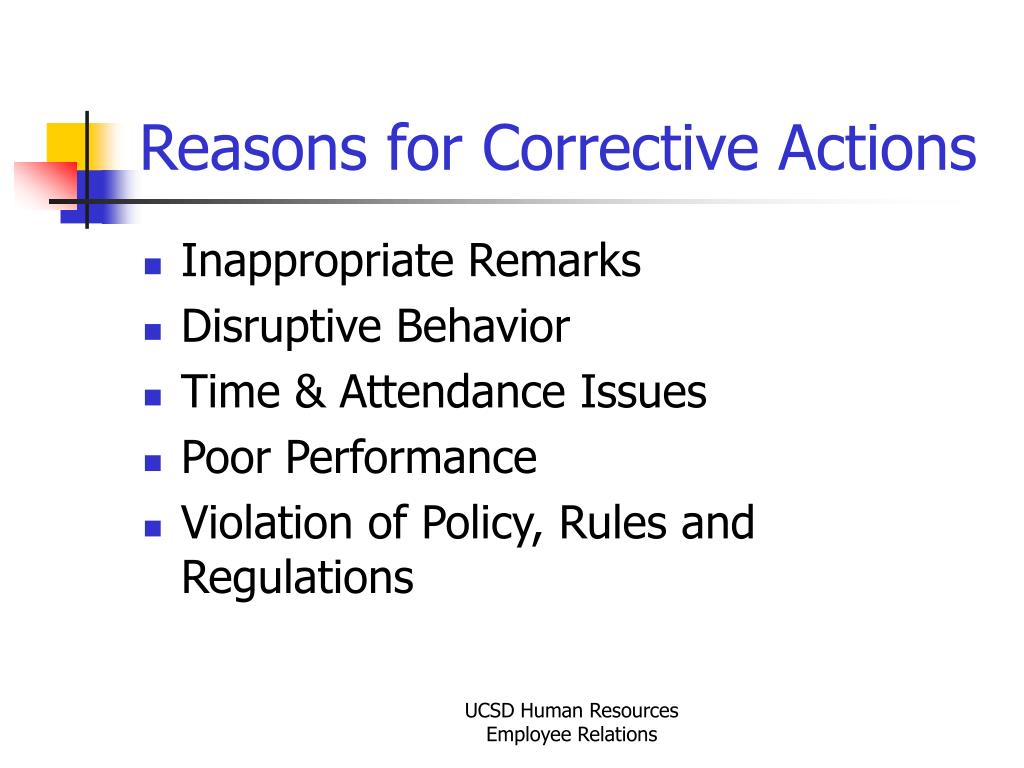 Reasons for Corrective Actions

- Inappropriate Remarks
- Disruptive Behavior
- Time & Attendance Issues
- Poor Performance
- Violation of Policy, Rules and Regulations

UCSD Human Resources
Employee Relations